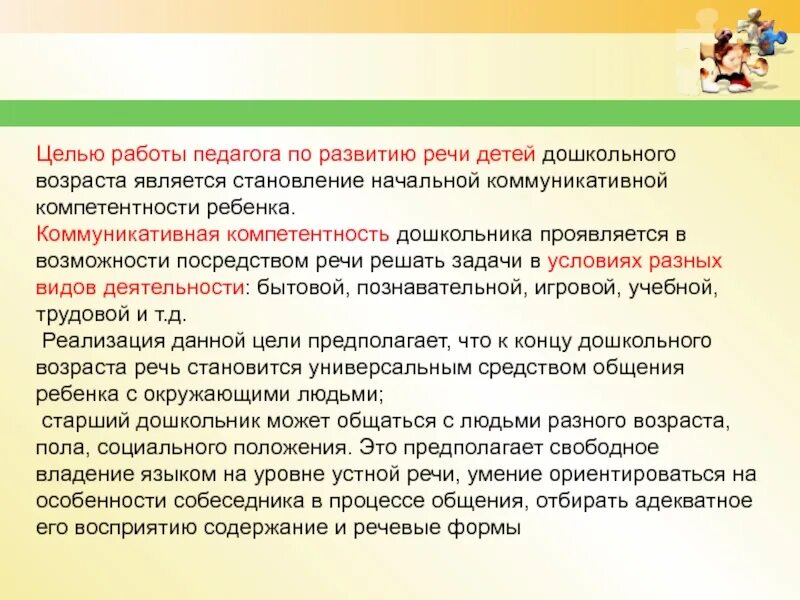 Целью работы педагога по развитию речи детей дошкольного возраста является становление начальной коммуникативной компетентности ребенка.
Коммуникативная компетентность дошкольника проявляется в возможности посредством речи решать задачи в условиях разных видов деятельности: бытовой, познавательной, игровой, учебной, трудовой и т.д.
Реализация данной цели предполагает, что к концу дошкольного возраста речь становится универсальным средством общения ребенка с окружающими людьми;
старший дошкольник может общаться с людьми разного возраста, пола, социального положения. Это предполагает свободное владение языком на уровне устной речи, умение ориентироваться на особенности собеседника в процессе общения, отбирать адекватное его восприятию содержание и речевые формы